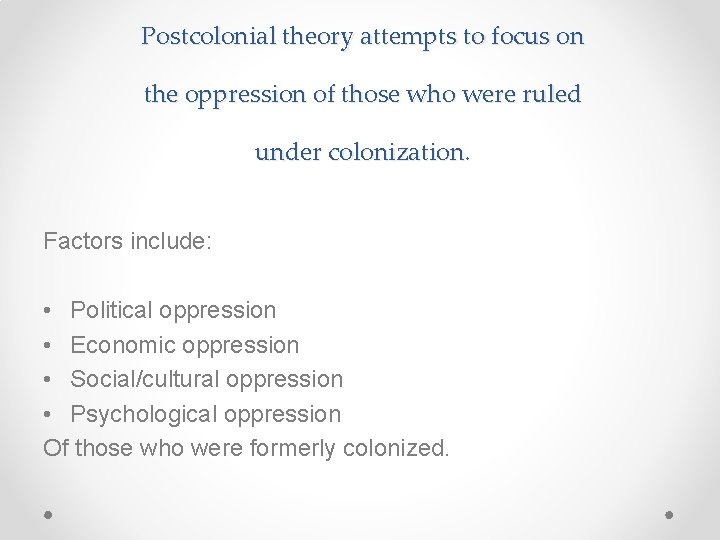 Postcolonial theory attempts to focus on the oppression of those who were ruled under colonization.

Factors include:

• Political oppression
• Economic oppression
• Social/cultural oppression
• Psychological oppression
Of those who were formerly colonized.